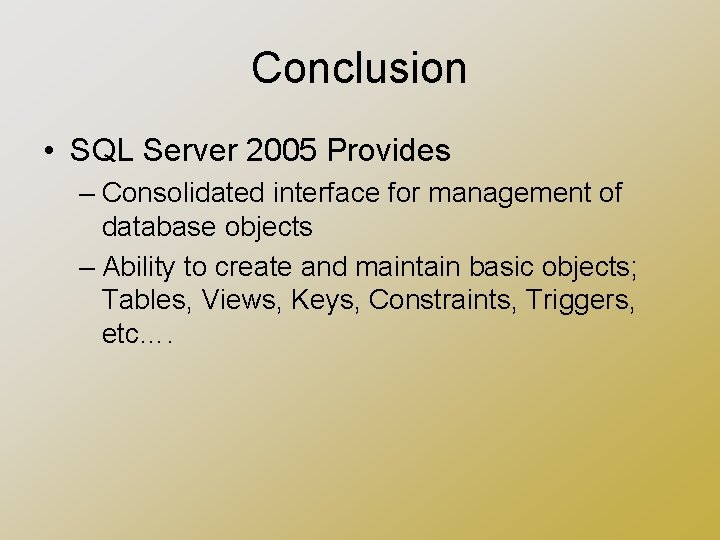 Conclusion

• SQL Server 2005 Provides
– Consolidated interface for management of database objects
– Ability to create and maintain basic objects; Tables, Views, Keys, Constraints, Triggers, etc.…